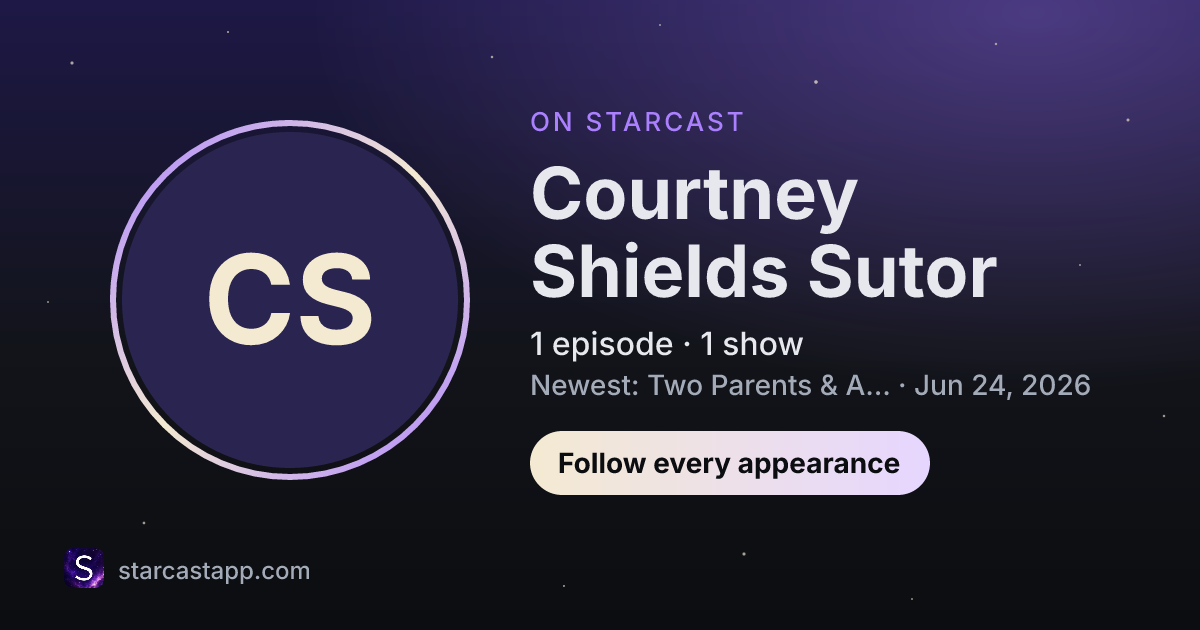 CS

ON STARCAST

Courtney Shields Sutor

1 episode · 1 show

Newest: Two Parents & A... · Jun 24, 2026

Follow every appearance

S

starcastapp.com